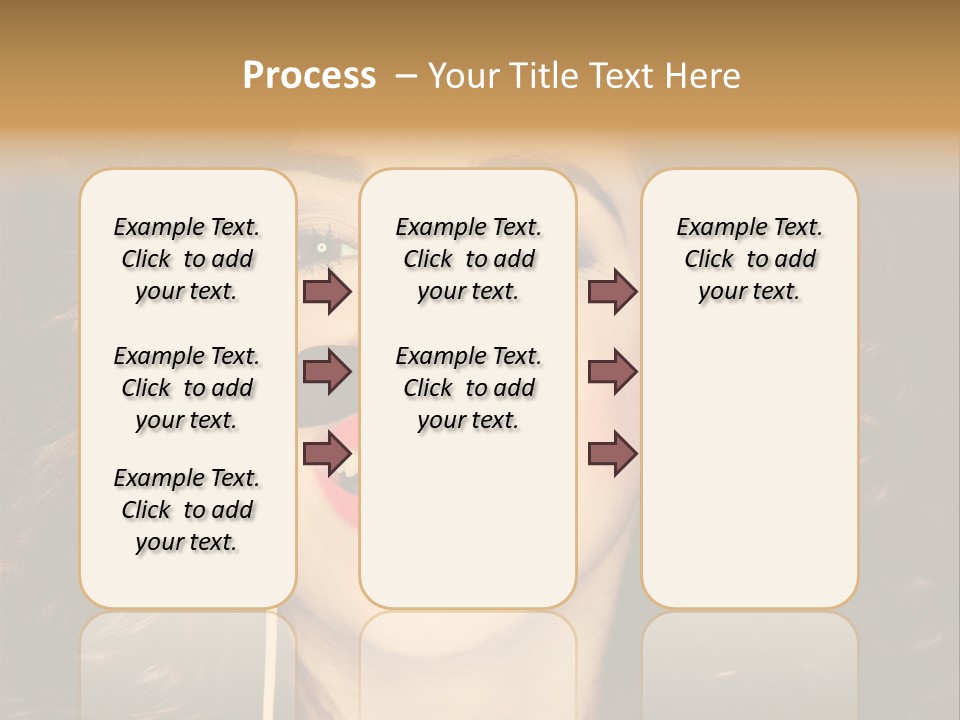 Process – Your Title Text Here

Example Text. Click to add your text.

Example Text. Click to add your text.

Example Text. Click to add your text.

Example Text. Click to add your text.

Example Text. Click to add your text.

Example Text. Click to add your text.